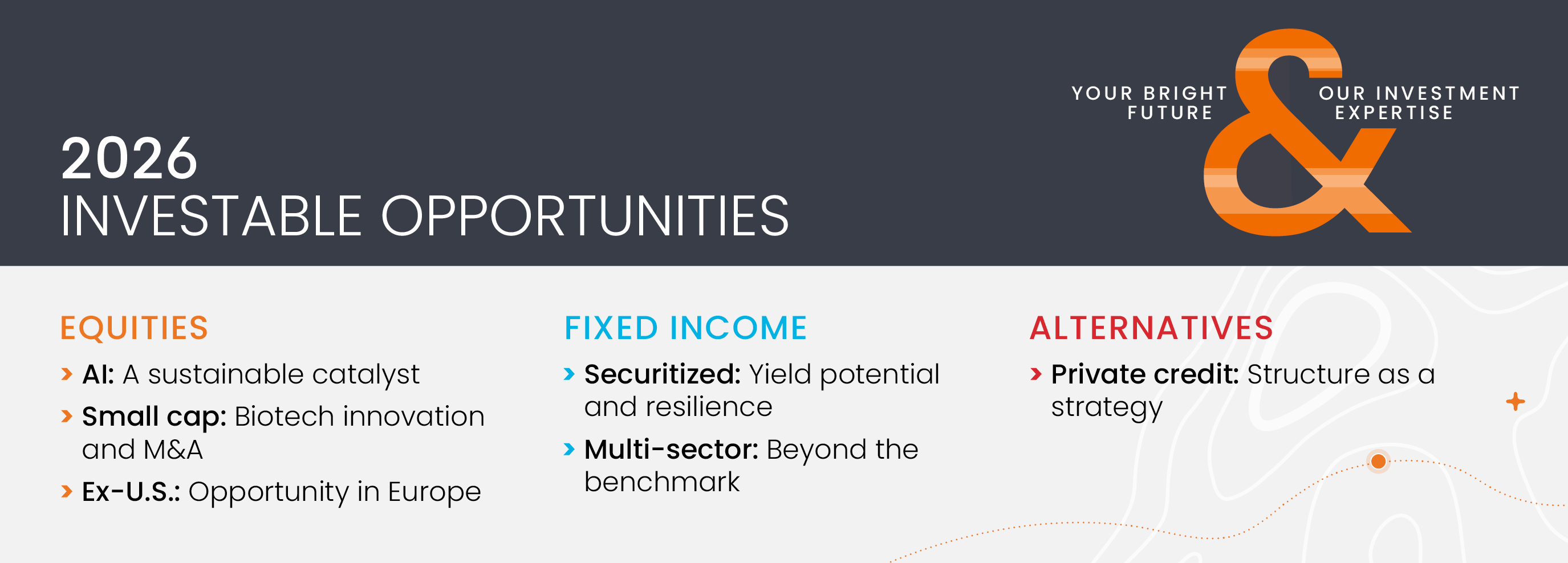 2026
INVESTABLE OPPORTUNITIES

YOUR BRIGHT FUTURE & OUR INVESTMENT EXPERTISE

EQUITIES

› AI: A sustainable catalyst

› Small cap: Biotech innovation and M&A

› Ex-U.S.: Opportunity in Europe

FIXED INCOME

› Securitized: Yield potential and resilience

› Multi-sector: Beyond the benchmark

ALTERNATIVES

› Private credit: Structure as a strategy